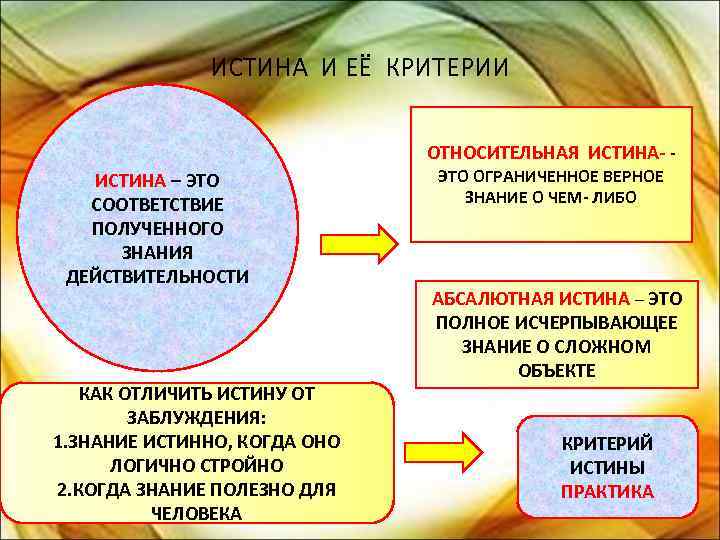 ИСТИНА И ЕЁ КРИТЕРИИ

ИСТИНА – ЭТО СООТВЕТСТВИЕ ПОЛУЧЕННОГО ЗНАНИЯ ДЕЙСТВИТЕЛЬНОСТИ

ОТНОСИТЕЛЬНАЯ ИСТИНА- - ЭТО ОГРАНИЧЕННОЕ ВЕРНОЕ ЗНАНИЕ О ЧЕМ- ЛИБО

АБСАЛЮТНАЯ ИСТИНА – ЭТО ПОЛНОЕ ИСЧЕРПЫВАЮЩЕЕ ЗНАНИЕ О СЛОЖНОМ ОБЪЕКТЕ

КАК ОТЛИЧИТЬ ИСТИНУ ОТ ЗАБЛУЖДЕНИЯ:
1.ЗНАНИЕ ИСТИННО, КОГДА ОНО ЛОГИЧНО СТРОЙНО
2.КОГДА ЗНАНИЕ ПОЛЕЗНО ДЛЯ ЧЕЛОВЕКА

КРИТЕРИЙ ИСТИНЫ ПРАКТИКА